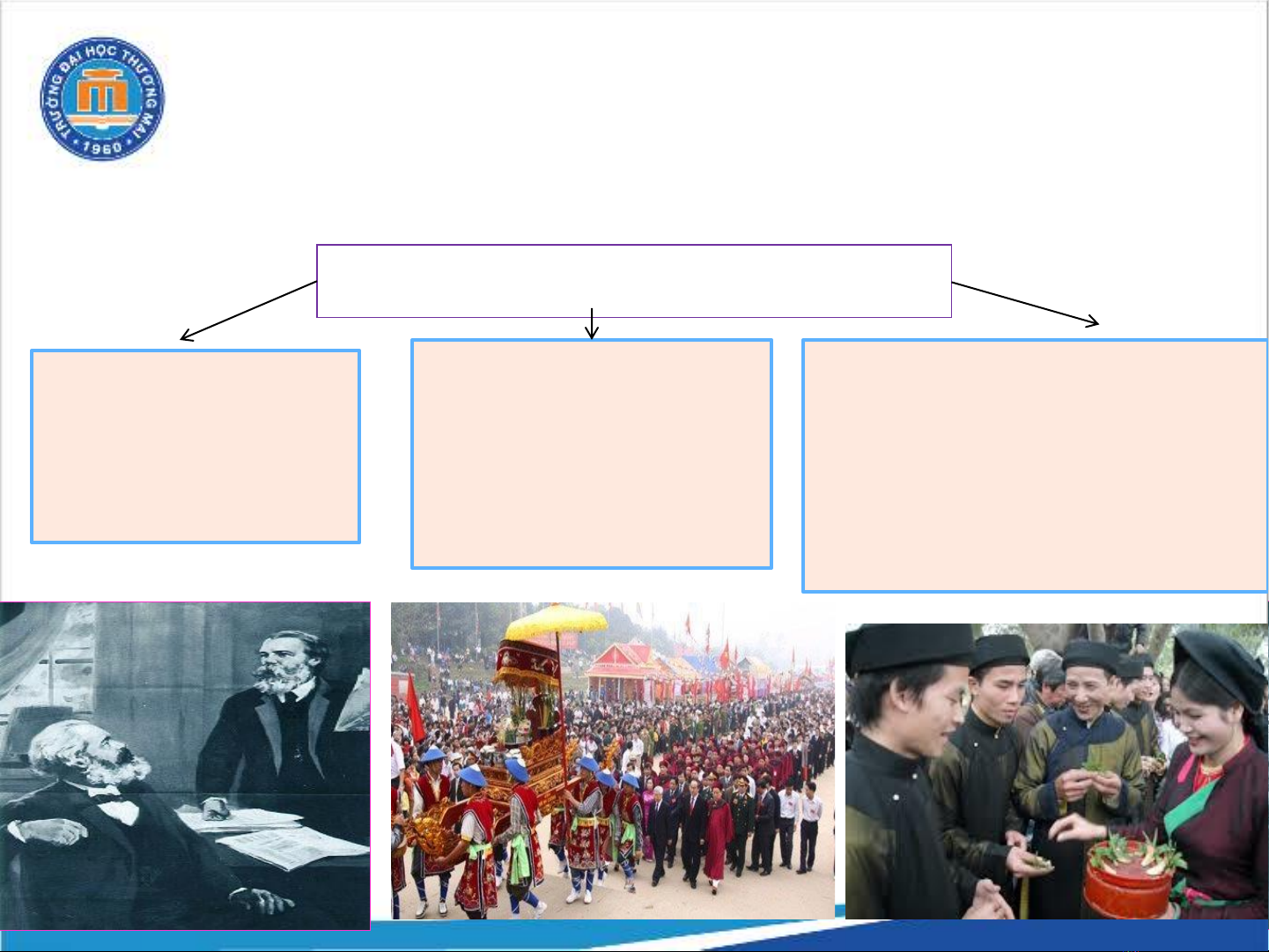 TRƯỜNG ĐẠI HỌC THƯƠNG MẠI
1960